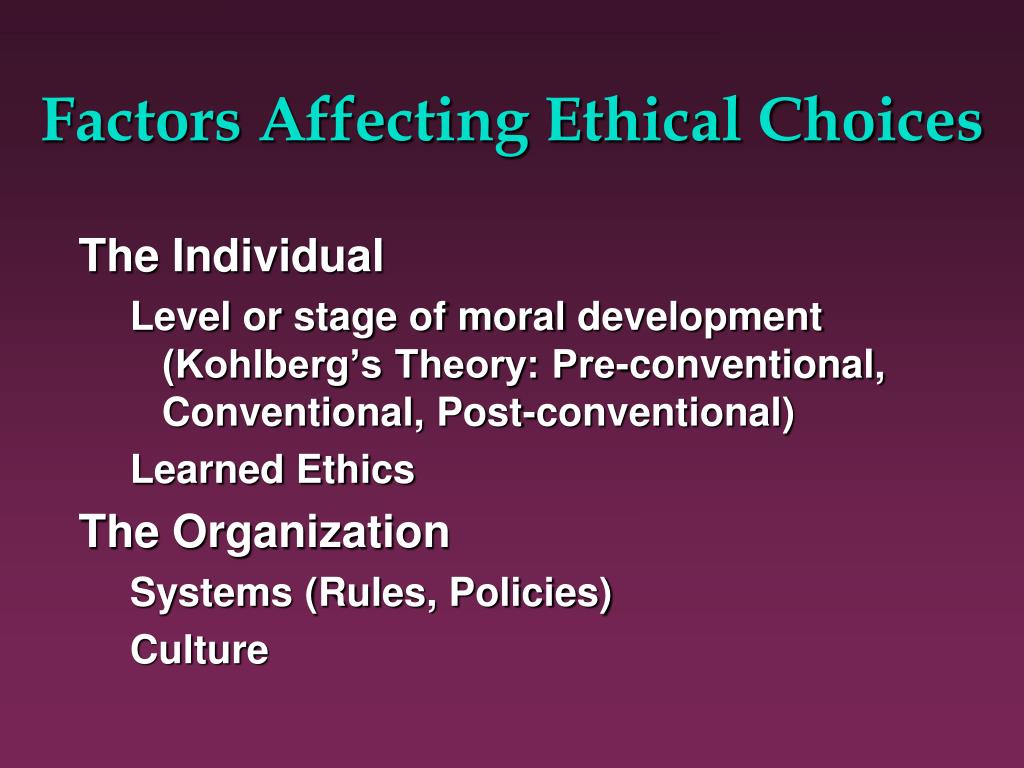 Factors Affecting Ethical Choices

The Individual

Level or stage of moral development (Kohlberg’s Theory: Pre-conventional, Conventional, Post-conventional)

Learned Ethics

The Organization

Systems (Rules, Policies)

Culture